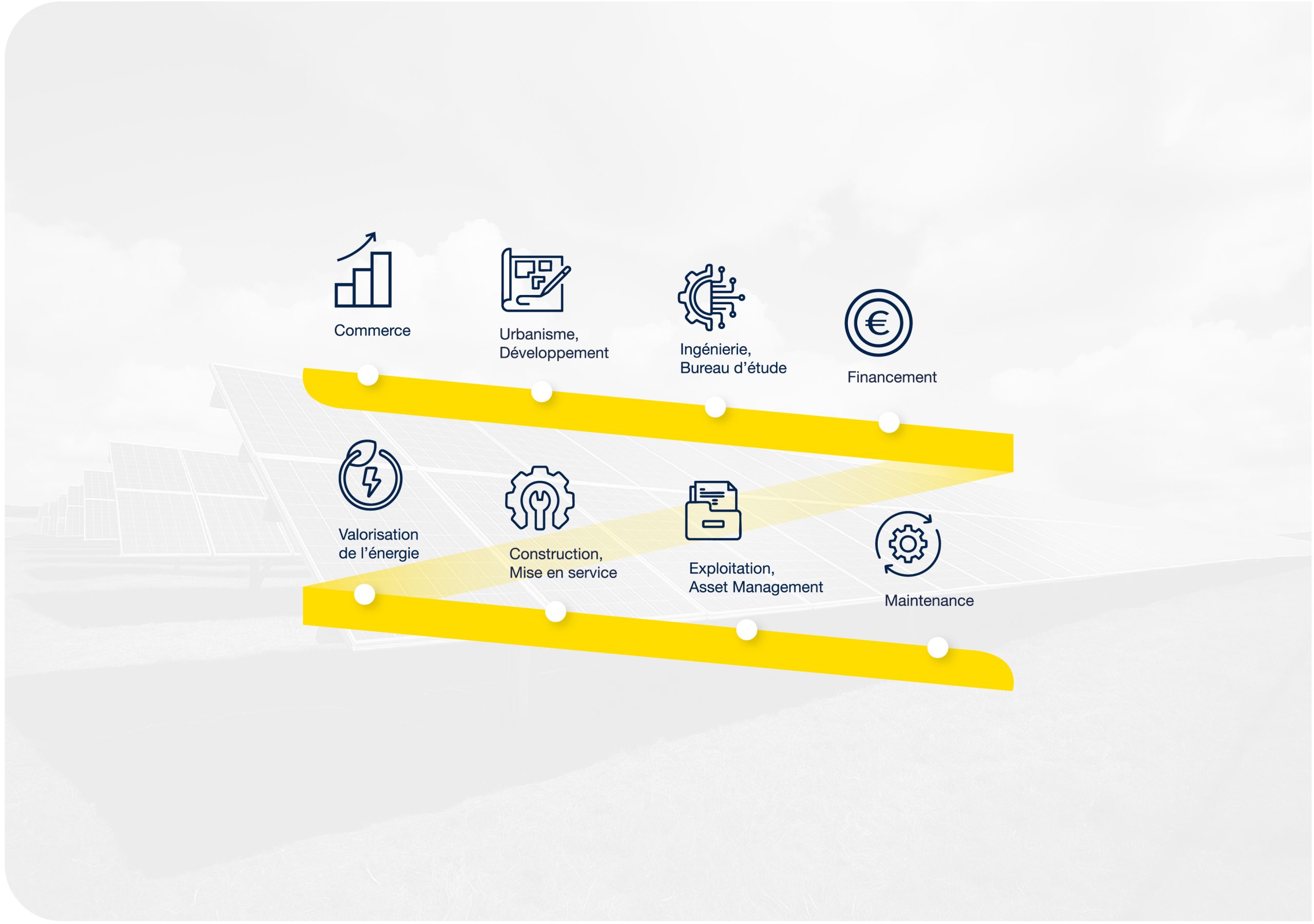 Commerce

Urbanisme,
Développement

Ingénierie,
Bureau d'étude

Financement

Valorisation
de l'énergie

Construction,
Mise en service

Exploitation,
Asset Management

Maintenance